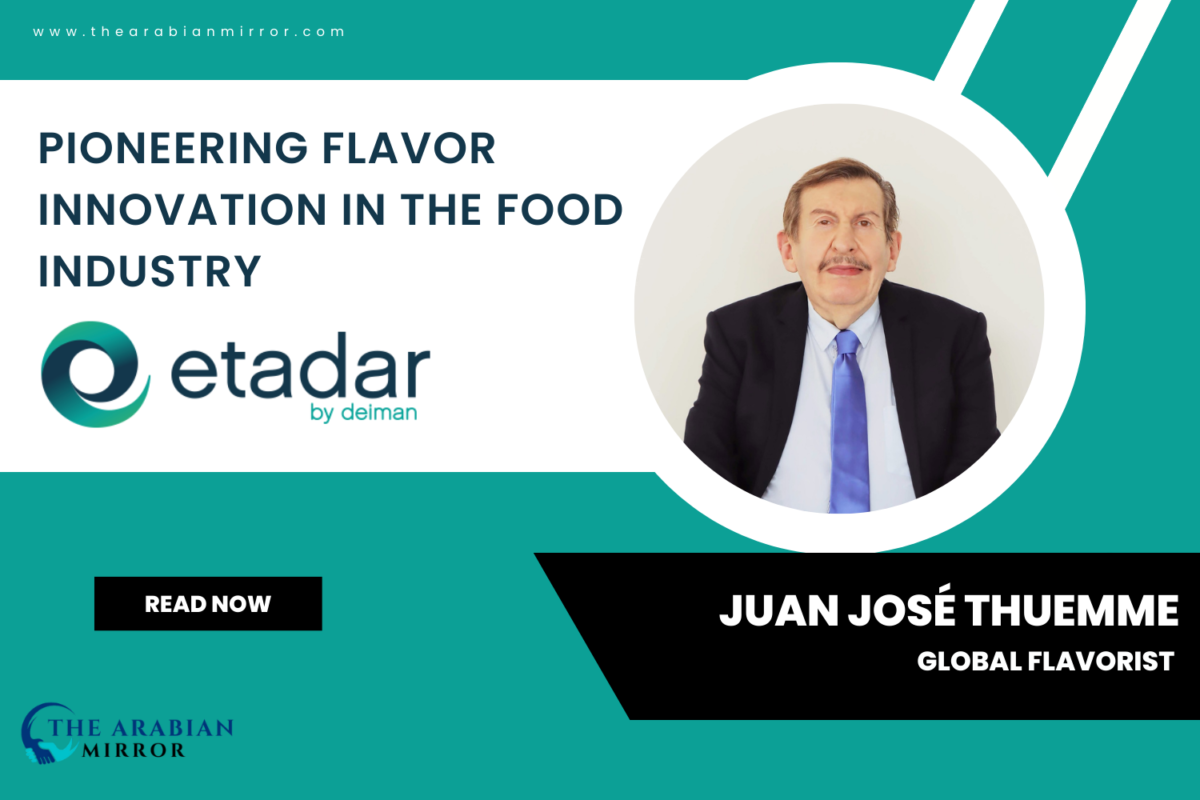 www.thearabianmirror.com

PIONEERING FLAVOR INNOVATION IN THE FOOD INDUSTRY

etadar
by deiman

READ NOW

JUAN JOSÉ THUEMME
GLOBAL FLAVORIST

THE ARABIAN MIRROR